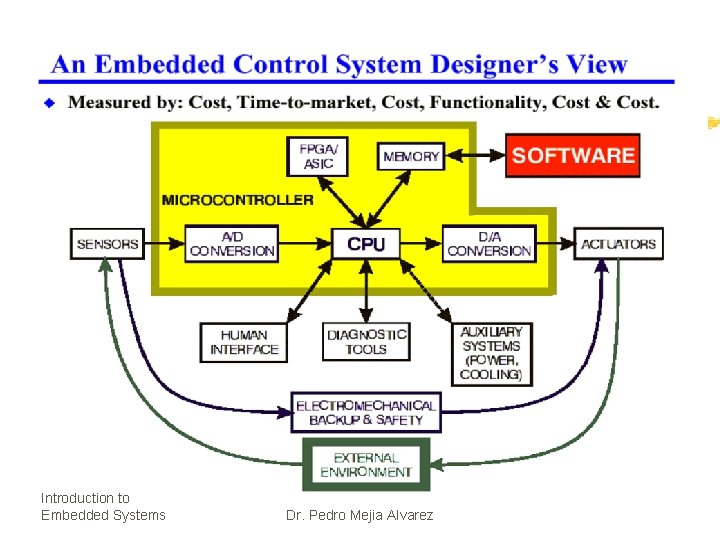 An Embedded Control System Designer's View

Measured by: Cost, Time-to-market, Cost, Functionality, Cost & Cost.

FPGA/ ASIC

MEMORY

SOFTWARE

MICROCONTROLLER

SENSORS

A/D CONVERSION

CPU

D/A CONVERSION

ACTUATORS

HUMAN INTERFACE

DIAGNOSTIC TOOLS

AUXILIARY SYSTEMS (POWER, COOLING)

ELECTROMECHANICAL BACKUP & SAFETY

EXTERNAL ENVIRONMENT

Introduction to Embedded Systems

Dr. Pedro Mejia Alvarez